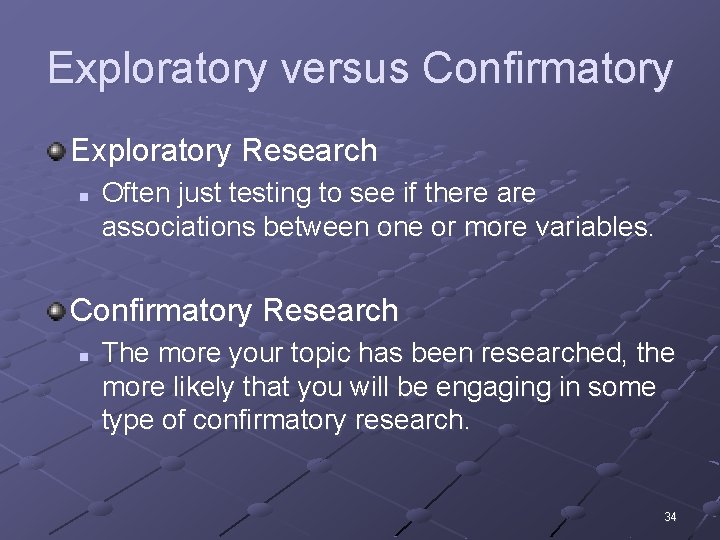 Exploratory versus Confirmatory

Exploratory Research

Often just testing to see if there are associations between one or more variables.

Confirmatory Research

The more your topic has been researched, the more likely that you will be engaging in some type of confirmatory research.

34